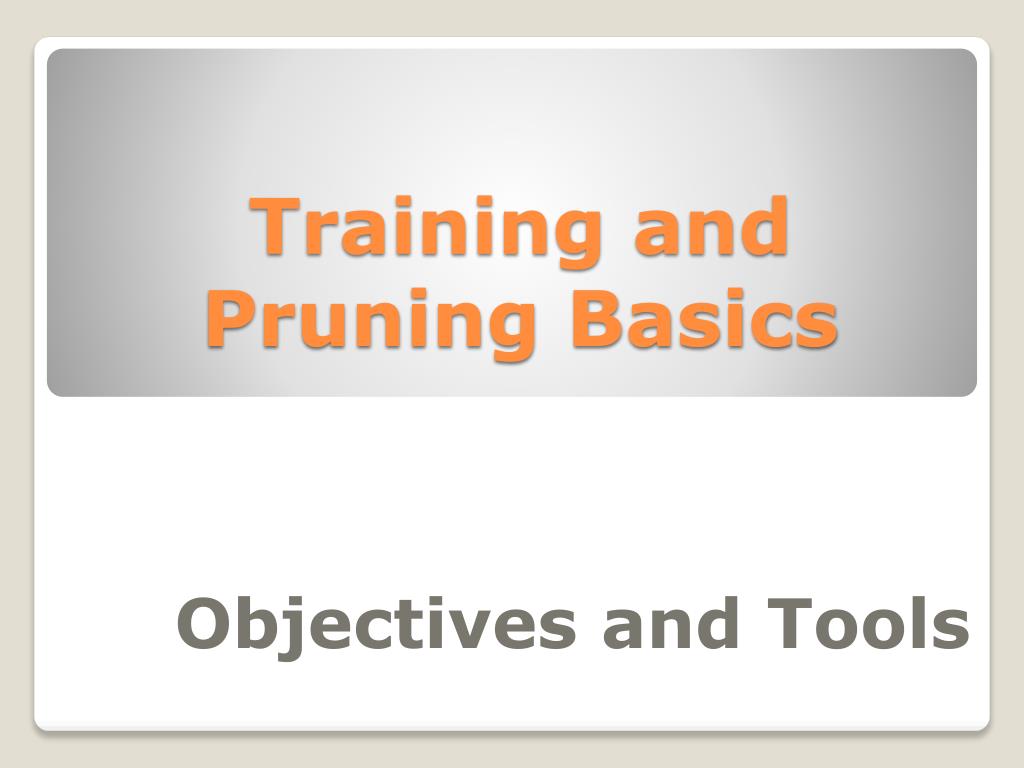 Training and Pruning Basics

Objectives and Tools